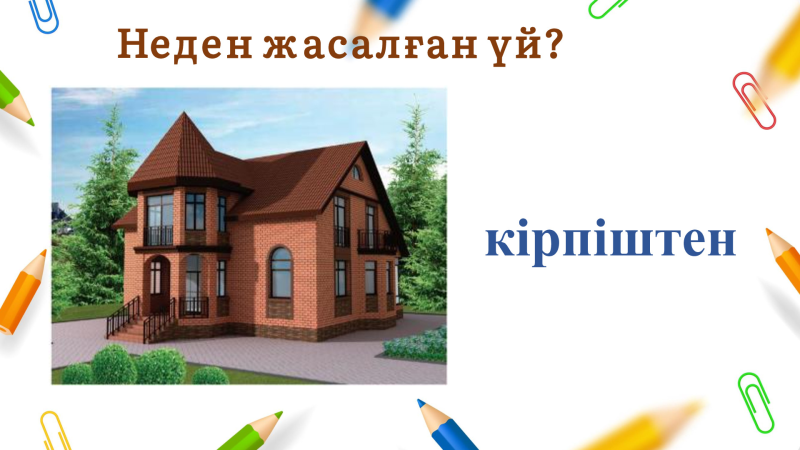 Неден жасалған үй?

кірпіштен